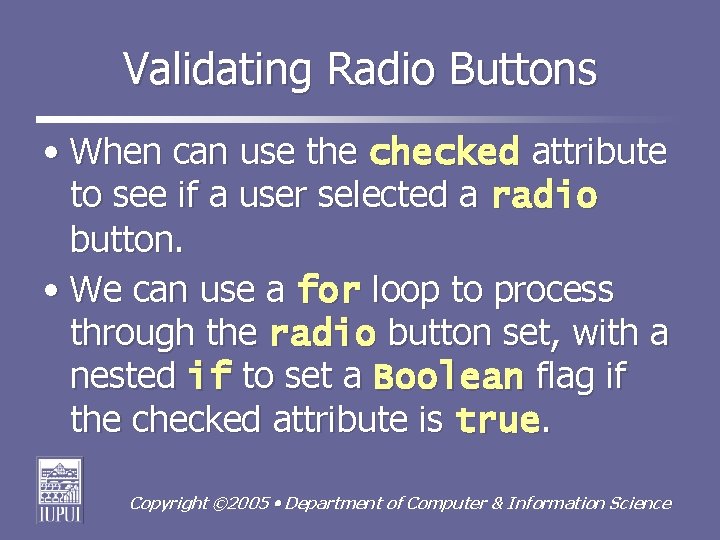 Validating Radio Buttons

• When can use the checked attribute to see if a user selected a radio button.

• We can use a for loop to process through the radio button set, with a nested if to set a Boolean flag if the checked attribute is true.

IUPUI

Copyright ©2005 • Department of Computer & Information Science